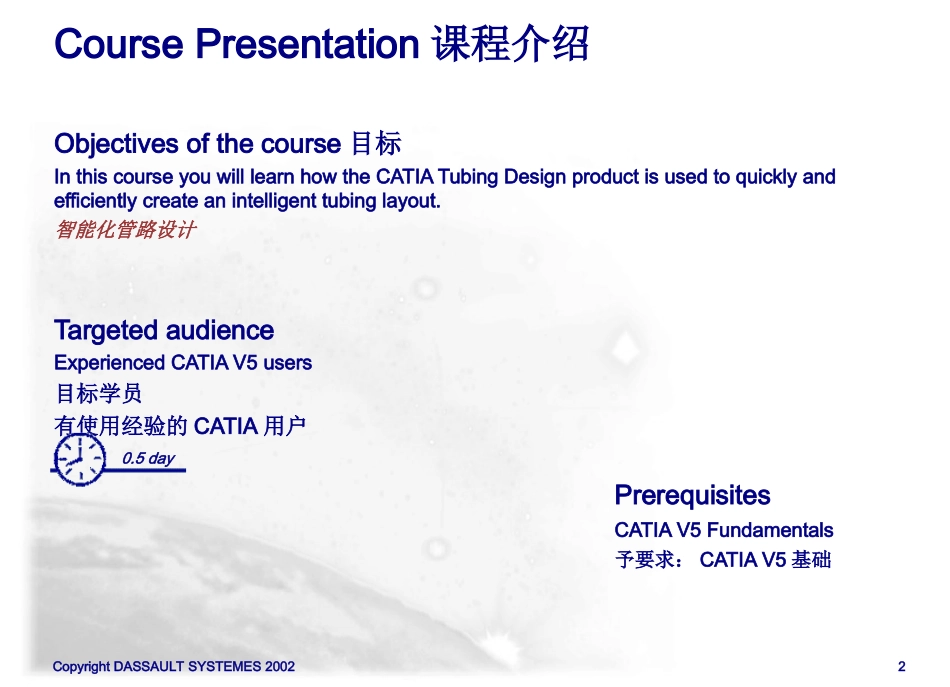 Course Presentation 课程介绍

Objectives of the course 目标

In this course you will learn how the CATIA Tubing Design product is used to quickly and efficiently create an intelligent tubing layout.

智能化管路设计

Targeted audience

Experienced CATIA V5 users

目标学员

有使用经验的 CATIA 用户

0.5 day

Prerequisites

CATIA V5 Fundamentals

予要求： CATIA V5 基础

Copyright DASSAULT SYSTEMES 2002

2